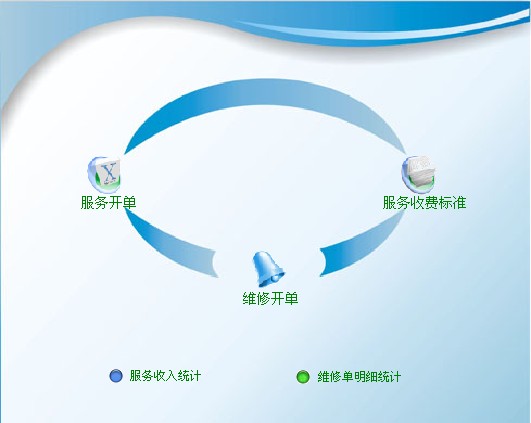 服务开单

服务收费标准

维修开单

服务收入统计

维修单明细统计